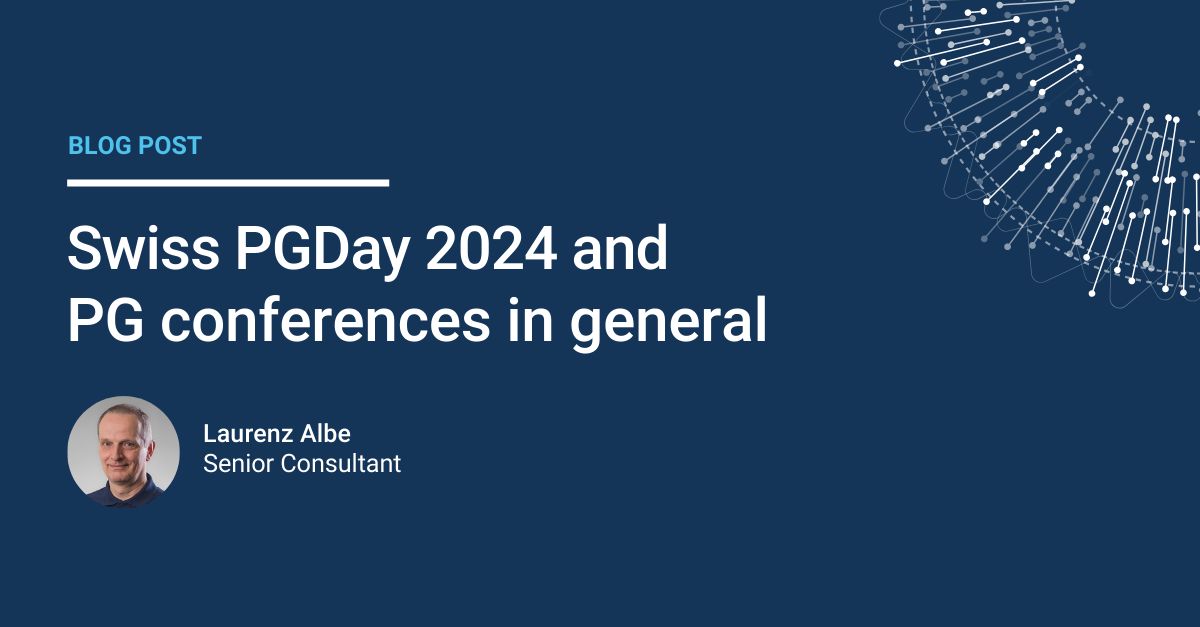 BLOG POST

Swiss PGDay 2024 and PG conferences in general

Laurenz Albe
Senior Consultant